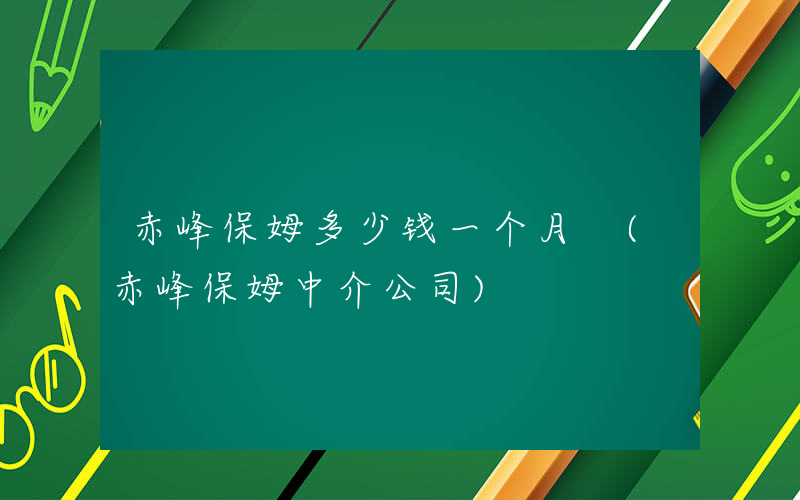 赤峰保姆多少钱一个月 （赤峰保姆中介公司）